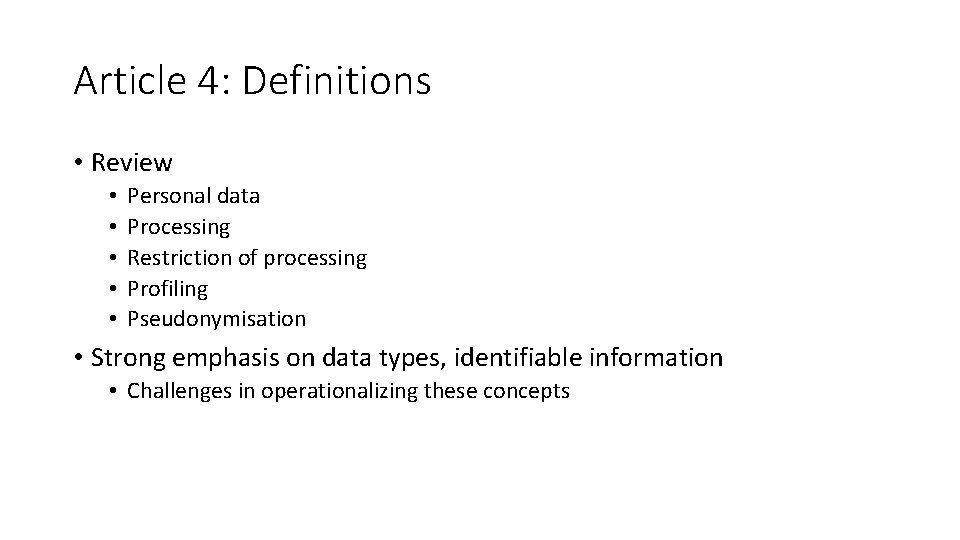 Article 4: Definitions

• Review
  • Personal data
  • Processing
  • Restriction of processing
  • Profiling
  • Pseudonymisation

• Strong emphasis on data types, identifiable information
  • Challenges in operationalizing these concepts